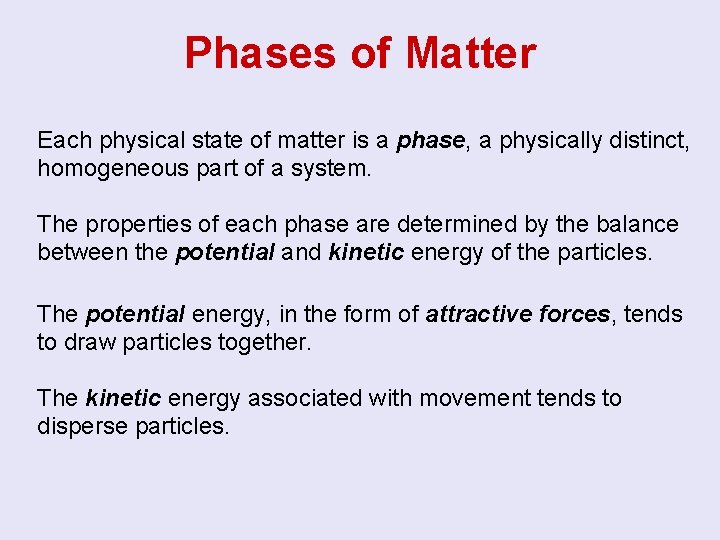 Phases of Matter

Each physical state of matter is a phase, a physically distinct, homogeneous part of a system.

The properties of each phase are determined by the balance between the potential and kinetic energy of the particles.

The potential energy, in the form of attractive forces, tends to draw particles together.

The kinetic energy associated with movement tends to disperse particles.